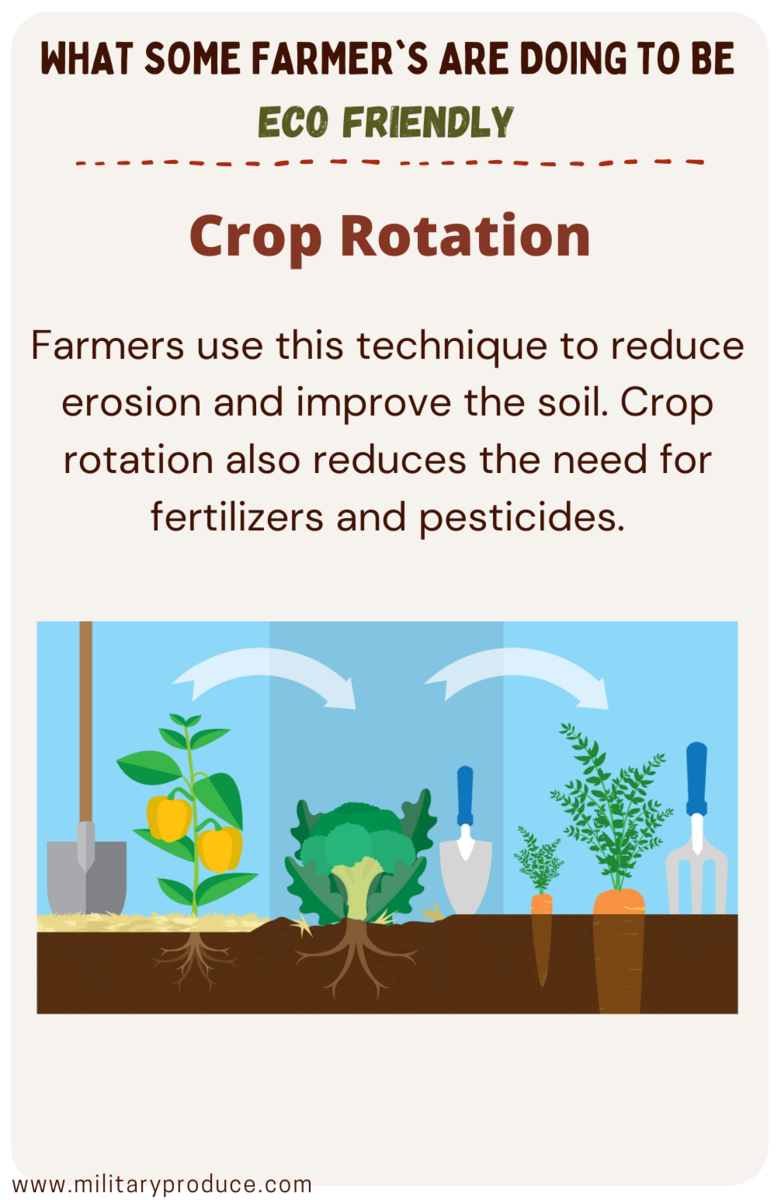 WHAT SOME FARMER`S ARE DOING TO BE
ECO FRIENDLY

Crop Rotation

Farmers use this technique to reduce erosion and improve the soil. Crop rotation also reduces the need for fertilizers and pesticides.

www.militaryproduce.com